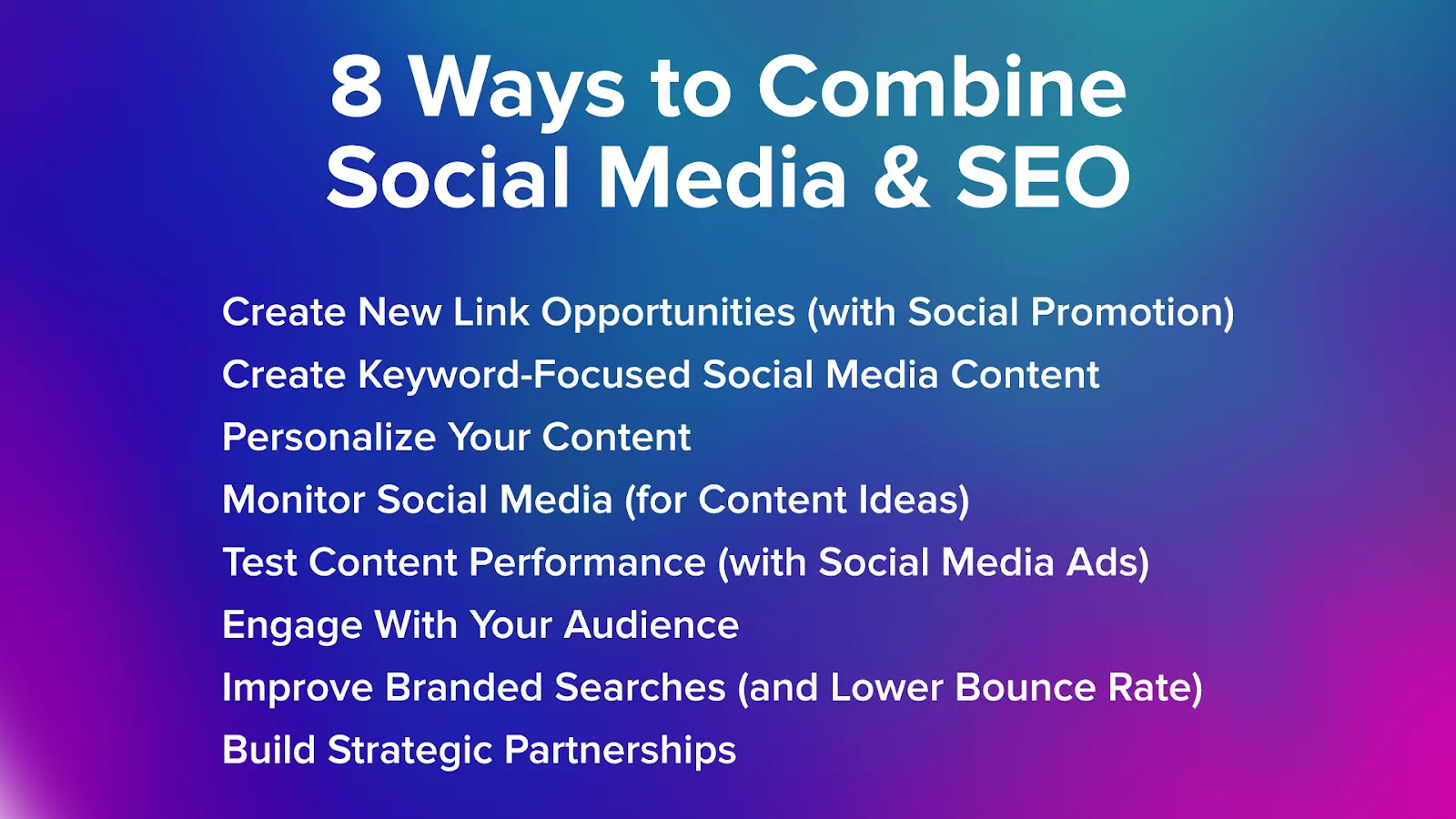 8 Ways to Combine Social Media & SEO

Create New Link Opportunities (with Social Promotion)
Create Keyword-Focused Social Media Content
Personalize Your Content
Monitor Social Media (for Content Ideas)
Test Content Performance (with Social Media Ads)
Engage With Your Audience
Improve Branded Searches (and Lower Bounce Rate)
Build Strategic Partnerships